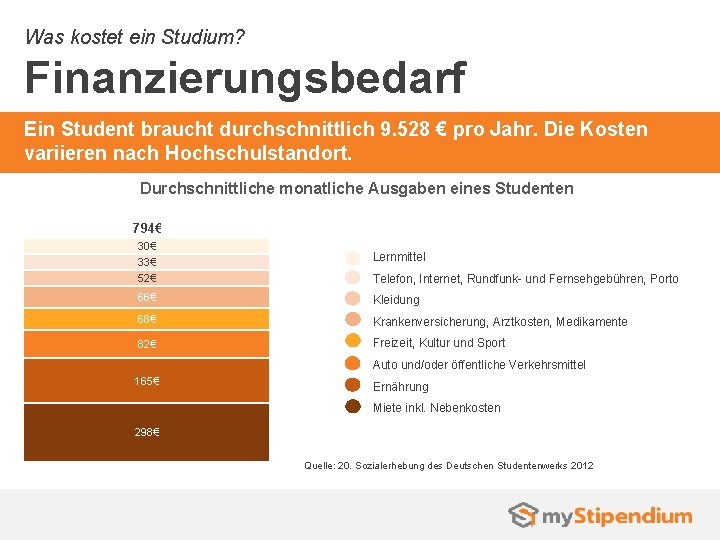 Was kostet ein Studium?

Finanzierungsbedarf

Ein Student braucht durchschnittlich 9.528 € pro Jahr. Die Kosten variieren nach Hochschulstandort.

Durchschnittliche monatliche Ausgaben eines Studenten

794€

30€
33€
52€
66€
68€
82€
165€
298€

Lernmittel
Telefon, Internet, Rundfunk- und Fernsehgebühren, Porto
Kleidung
Krankenversicherung, Arztkosten, Medikamente
Freizeit, Kultur und Sport
Auto und/oder öffentliche Verkehrsmittel
Ernährung
Miete inkl. Nebenkosten

Quelle: 20. Sozialerhebung des Deutschen Studentenwerks 2012

myStipendium